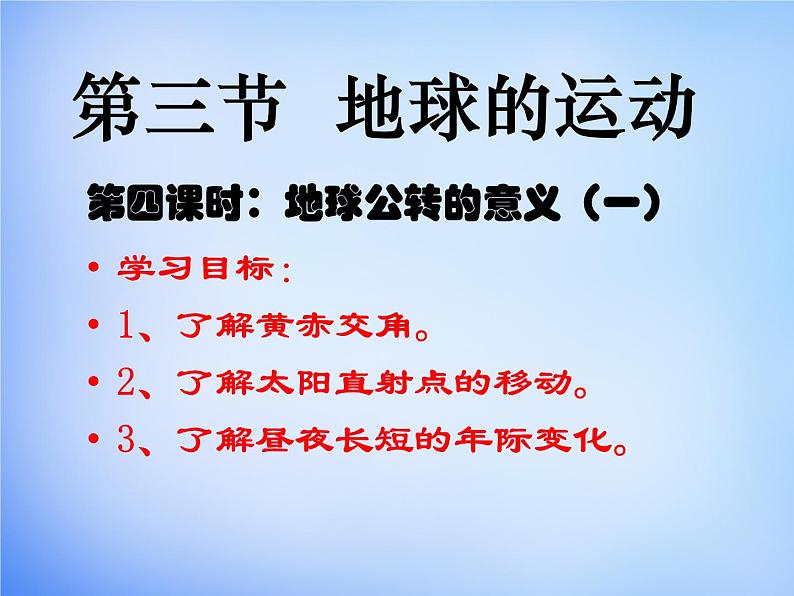 第三节 地球的运动

第四课时：地球公转的意义（一）

• 学习目标：
• 1、了解黄赤交角。
• 2、了解太阳直射点的移动。
• 3、了解昼夜长短的年际变化。